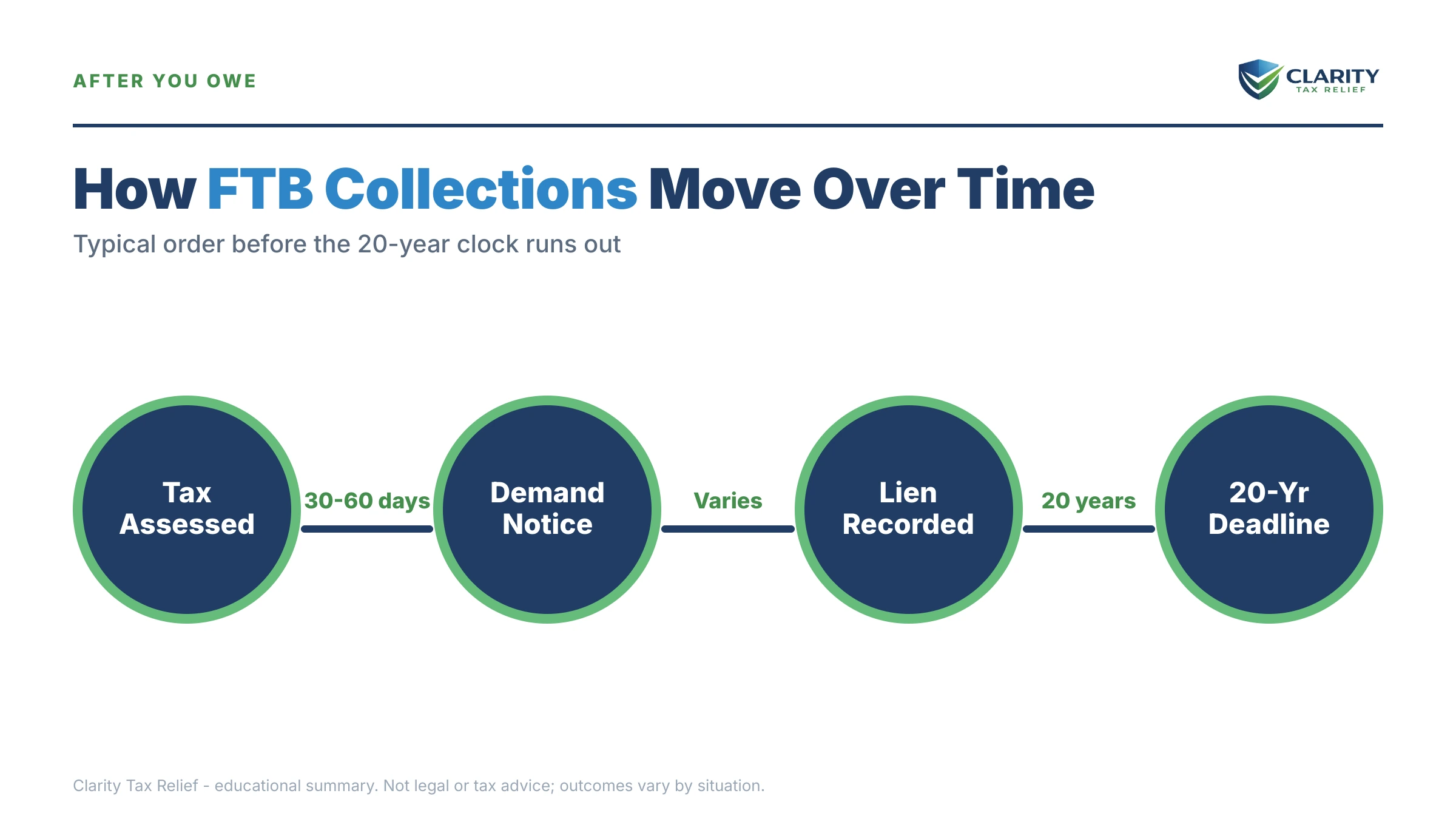 AFTER YOU OWE

CLARITY
TAX RELIEF

How FTB Collections Move Over Time

Typical order before the 20-year clock runs out

Tax Assessed

30-60 days

Demand Notice

Varies

Lien Recorded

20 years

20-Yr Deadline

Clarity Tax Relief - educational summary. Not legal or tax advice; outcomes vary by situation.